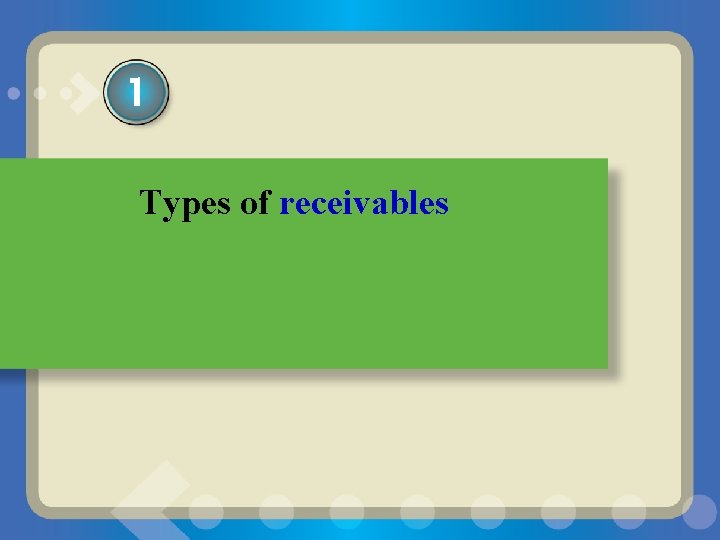 1

Types of receivables